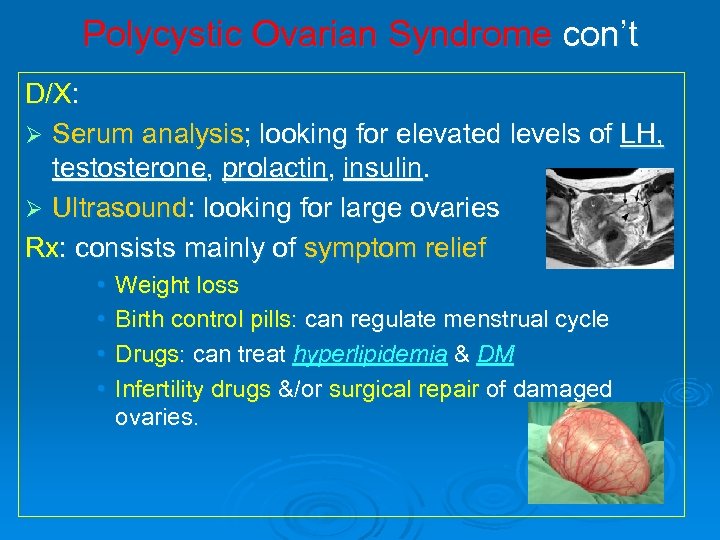 Polycystic Ovarian Syndrome con't

D/X:

➢ Serum analysis; looking for elevated levels of LH, testosterone, prolactin, insulin.

➢ Ultrasound: looking for large ovaries

Rx: consists mainly of symptom relief

• Weight loss

• Birth control pills: can regulate menstrual cycle

• Drugs: can treat hyperlipidemia & DM

• Infertility drugs &/or surgical repair of damaged ovaries.